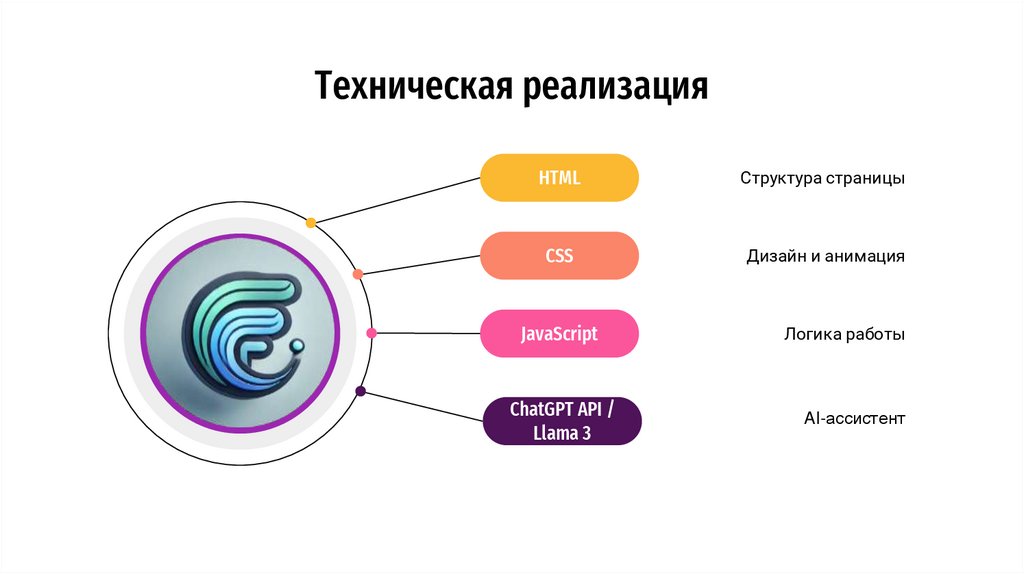 Техническая реализация

HTML

Структура страницы

CSS

Дизайн и анимация

JavaScript

Логика работы

ChatGPT API / Llama 3

AI-ассистент